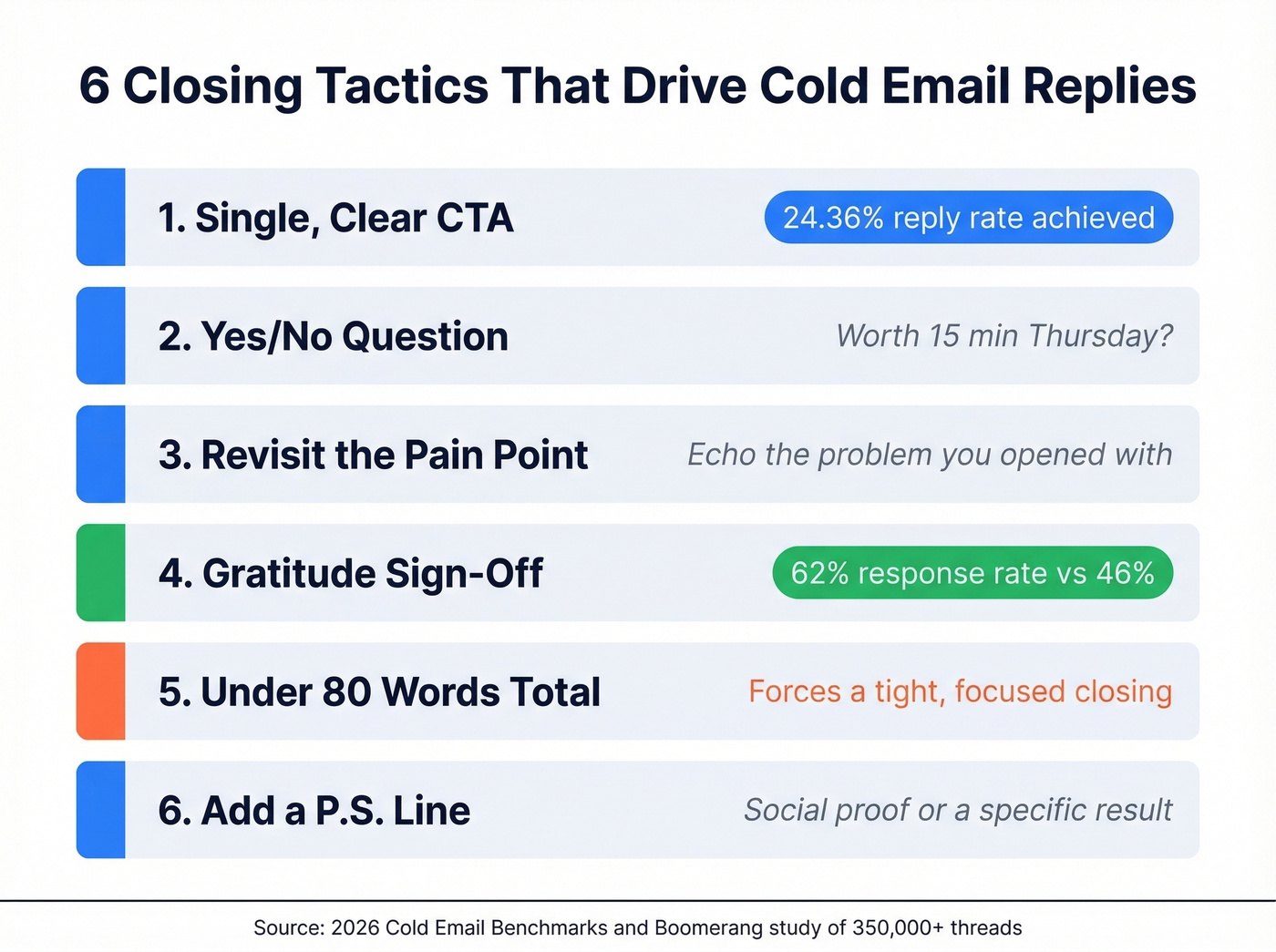 6 Closing Tactics That Drive Cold Email Replies

1. Single, Clear CTA
24.36% reply rate achieved

2. Yes/No Question
Worth 15 min Thursday?

3. Revisit the Pain Point
Echo the problem you opened with

4. Gratitude Sign-Off
62% response rate vs 46%

5. Under 80 Words Total
Forces a tight, focused closing

6. Add a P.S. Line
Social proof or a specific result

Source: 2026 Cold Email Benchmarks and Boomerang study of 350,000+ threads